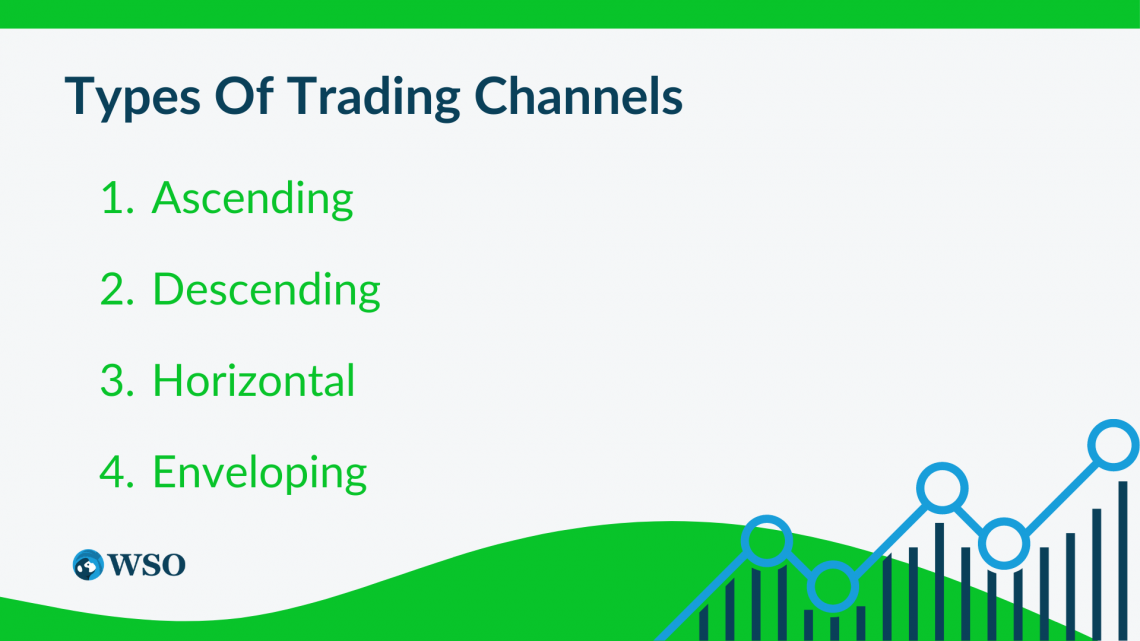 Types Of Trading Channels

1. Ascending

2. Descending

3. Horizontal

4. Enveloping

WSO